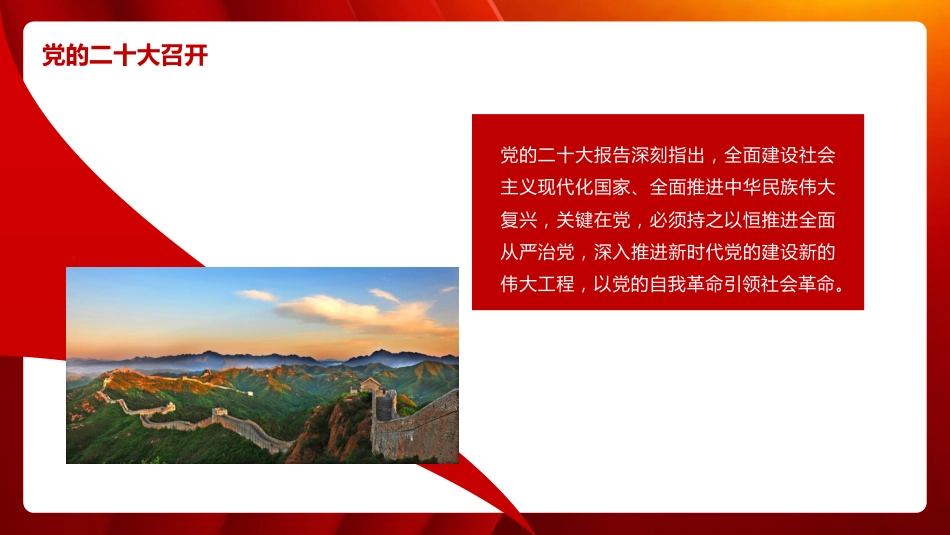 党的二十大召开

党的二十大报告深刻指出，全面建设社会主义现代化国家、全面推进中华民族伟大复兴，关键在党，必须持之以恒推进全面从严治党，深入推进新时代党的建设新的伟大工程，以党的自我革命引领社会革命。